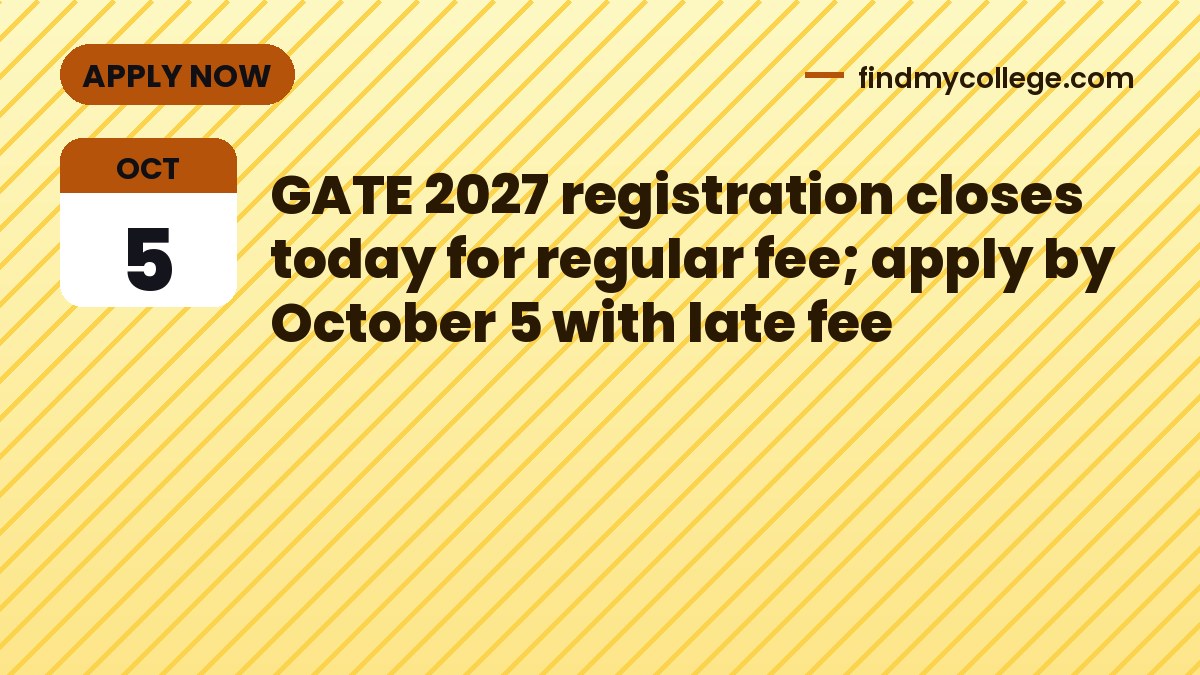 APPLY NOW

findmycollege.com

OCT

5

GATE 2027 registration closes today for regular fee; apply by October 5 with late fee